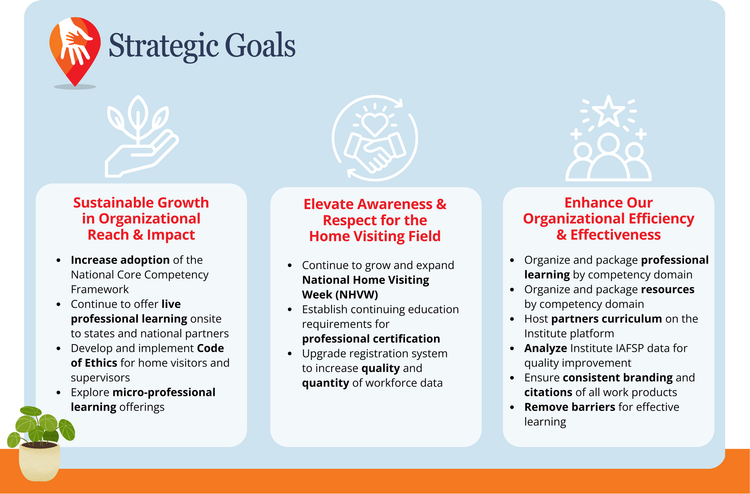 Strategic Goals

Sustainable Growth in Organizational Reach & Impact

- Increase adoption of the National Core Competency Framework
- Continue to offer live professional learning onsite to states and national partners
- Develop and implement Code of Ethics for home visitors and supervisors
- Explore micro-professional learning offerings

Elevate Awareness & Respect for the Home Visiting Field

- Continue to grow and expand National Home Visiting Week (NHVW)
- Establish continuing education requirements for professional certification
- Upgrade registration system to increase quality and quantity of workforce data

Enhance Our Organizational Efficiency & Effectiveness

- Organize and package professional learning by competency domain
- Organize and package resources by competency domain
- Host partners curriculum on the Institute platform
- Analyze Institute IAFSP data for quality improvement
- Ensure consistent branding and citations of all work products
- Remove barriers for effective learning